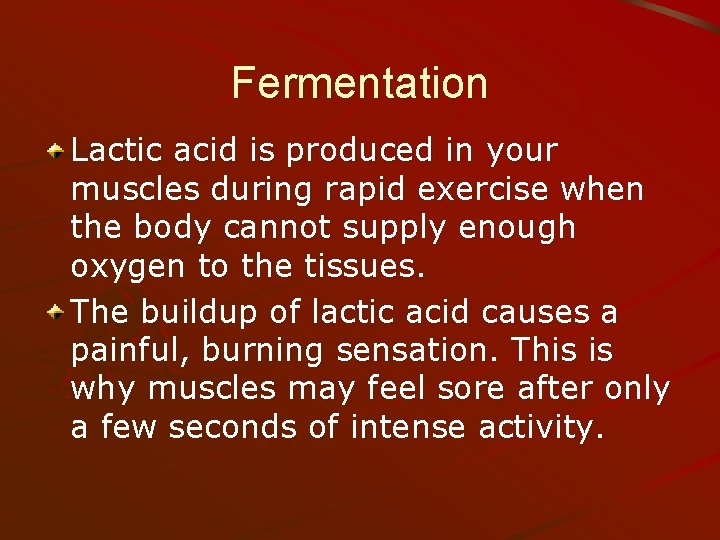 Fermentation

Lactic acid is produced in your muscles during rapid exercise when the body cannot supply enough oxygen to the tissues.

The buildup of lactic acid causes a painful, burning sensation. This is why muscles may feel sore after only a few seconds of intense activity.